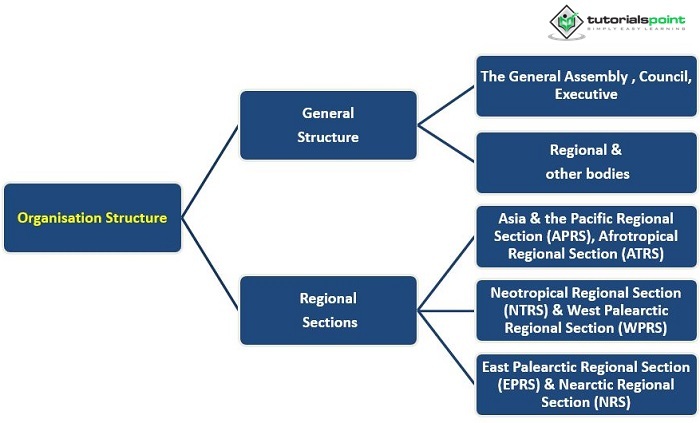 tutorialspoint
SIMPLY EASY LEARNING

Organisation Structure

General Structure

The General Assembly , Council, Executive

Regional & other bodies

Regional Sections

Asia & the Pacific Regional Section (APRS), Afrotropical Regional Section (ATRS)

Neotropical Regional Section (NTRS) & West Palearctic Regional Section (WPRS)

East Palearctic Regional Section (EPRS) & Nearctic Regional Section (NRS)